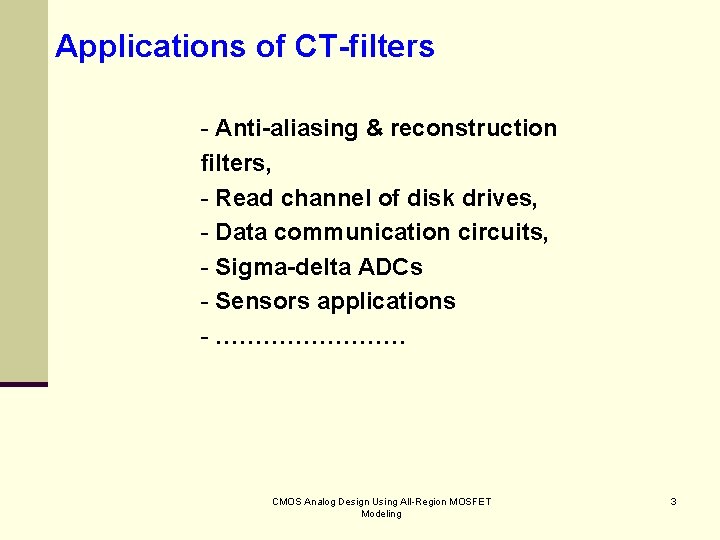 Applications of CT-filters

- Anti-aliasing & reconstruction filters,
- Read channel of disk drives,
- Data communication circuits,
- Sigma-delta ADCs
- Sensors applications
- ……………………

CMOS Analog Design Using All-Region MOSFET Modeling

3